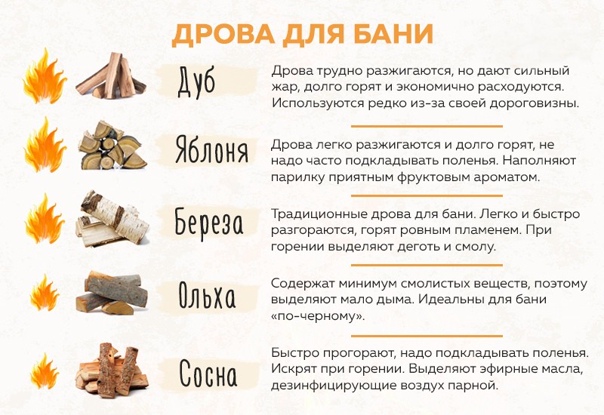 ДРОВА ДЛЯ БАНИ

Дуб

Дрова трудно разжигаются, но дают сильный жар, долго горят и экономично расходуются. Используются редко из-за своей дороговизны.

Яблоня

Дрова легко разжигаются и долго горят, не надо часто подкладывать поленья. Наполняют парилку приятным фруктовым ароматом.

Береза

Традиционные дрова для бани. Легко и быстро разгораются, горят ровным пламенем. При горении выделяют деготь и смолу.

Ольха

Содержат минимум смолистых веществ, поэтому выделяют мало дыма. Идеальны для бани «по-черному».

Сосна

Быстро прогорают, надо подкладывать поленья. Искрят при горении. Выделяют эфирные масла, дезинфицирующие воздух парной.